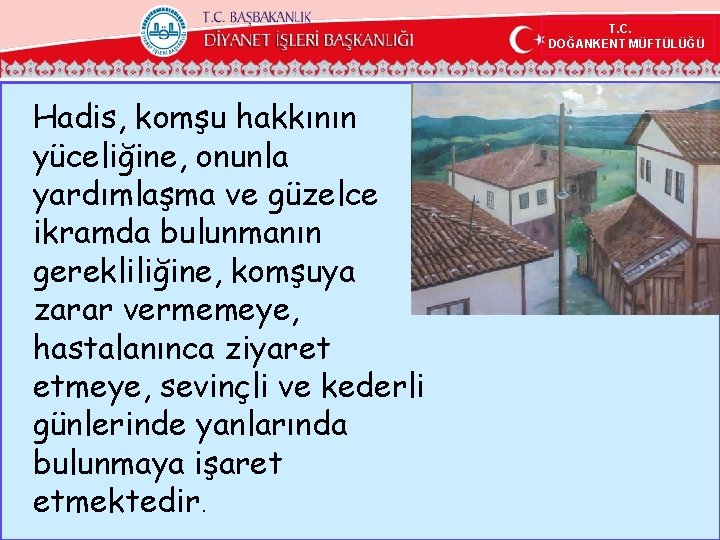 T.C. BAŞBAKANLIK
DİYANET İŞLERİ BAŞKANLIĞI

T.C.
DOĞANKENT MÜFTÜLÜĞÜ

Hadis, komşu hakkının yüceliğine, onunla yardımlaşma ve güzelce ikramda bulunmanın gerekliliğine, komşuya zarar vermemeye, hastalanınca ziyaret etmeye, sevinçli ve kederli günlerinde yanlarında bulunmaya işaret etmektedir.